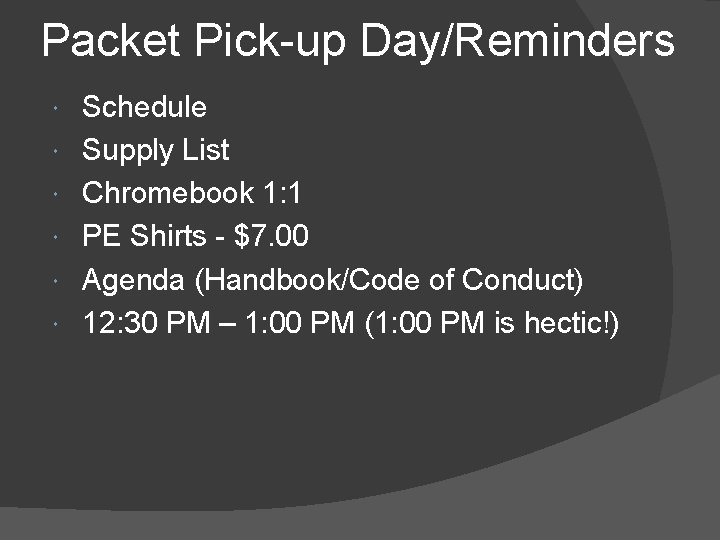 Packet Pick-up Day/Reminders

- Schedule
- Supply List
- Chromebook 1:1
- PE Shirts - \$7.00
- Agenda (Handbook/Code of Conduct)
- 12:30 PM – 1:00 PM (1:00 PM is hectic!)